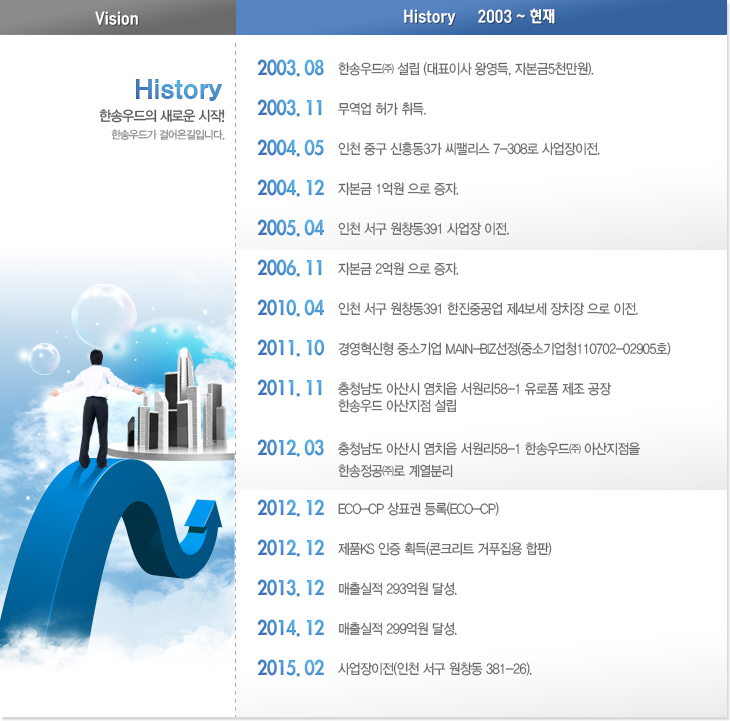 Vision

History 2003 ~ 현재

History
한송우드의 새로운 시작!
한송우드가 걸어온길입니다.

2003. 08 한송우드㈜ 설립 (대표이사 왕영득, 자본금5천만원).

2003. 11 무역업 허가 취득.

2004. 05 인천 중구 신흥동3가 씨팰리스 7-308로 사업장이전.

2004. 12 자본금 1억원 으로 증자.

2005. 04 인천 서구 원창동391 사업장 이전.

2006. 11 자본금 2억원 으로 증자.

2010. 04 인천 서구 원창동391 한진중공업 제4보세 장치장 으로 이전.

2011. 10 경영혁신형 중소기업 MAIN-BIZ선정(중소기업청110702-02905호)

2011. 11 충청남도 아산시 염치읍 서원리58-1 유로폼 제조 공장 한송우드 아산지점 설립

2012. 03 충청남도 아산시 염치읍 서원리58-1 한송우드㈜ 아산지점을 한송정공㈜로 계열분리

2012. 12 ECO-CP 상표권 등록(ECO-CP)

2012. 12 제품KS 인증 획득(콘크리트 거푸집용 합판)

2013. 12 매출실적 293억원 달성.

2014. 12 매출실적 299억원 달성.

2015. 02 사업장이전(인천 서구 원창동 381-26).